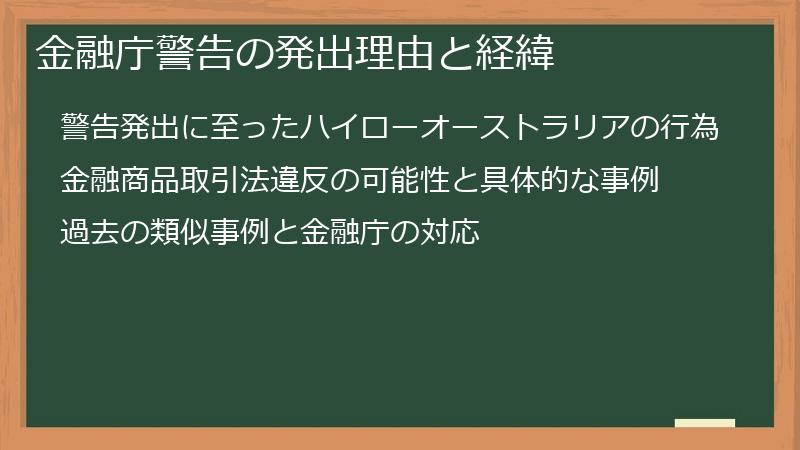 金融庁警告の発出理由と経緯

警告発出に至ったハイローオーストラリアの行為

金融商品取引法違反の可能性と具体的な事例

過去の類似事例と金融庁の対応